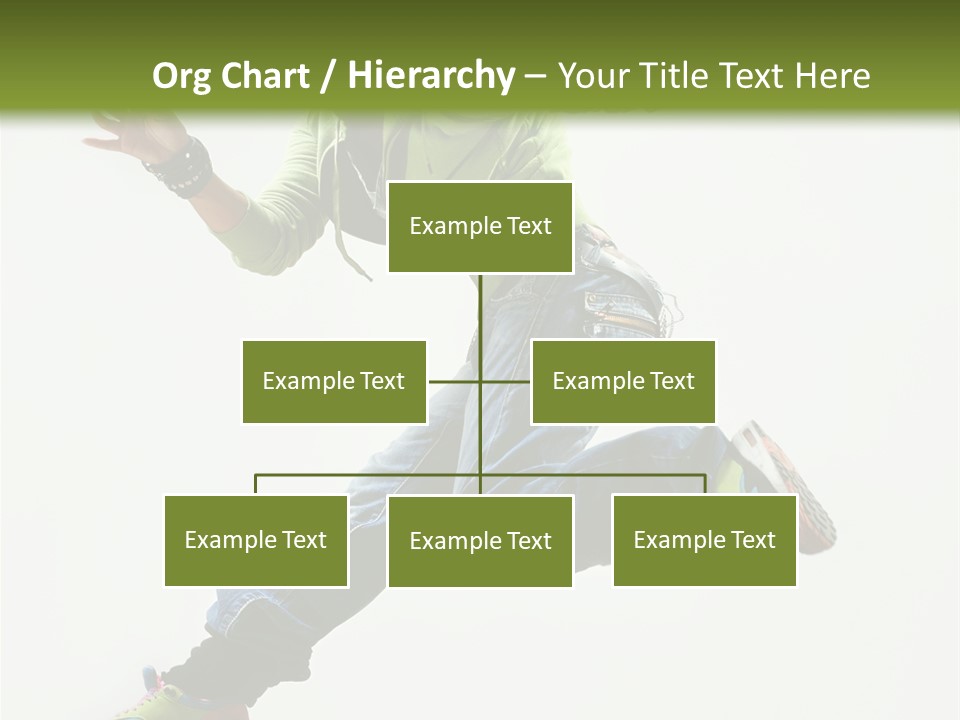 Org Chart / Hierarchy – Your Title Text Here

Example Text

Example Text

Example Text

Example Text

Example Text

Example Text